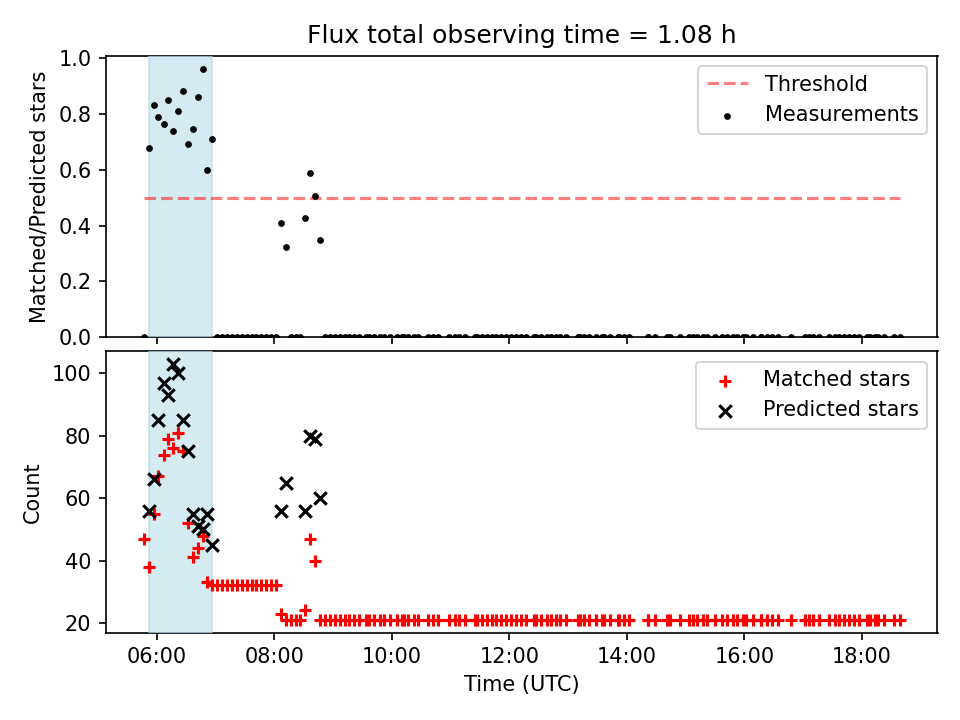 Flux total observing time = 1.08 h

Matched/Predicted stars

1.0
0.8
0.6
0.4
0.2
0.0

Threshold
Measurements

Count

100
80
60
40
20

Matched stars
Predicted stars

06:00
08:00
10:00
12:00
14:00
16:00
18:00

Time (UTC)